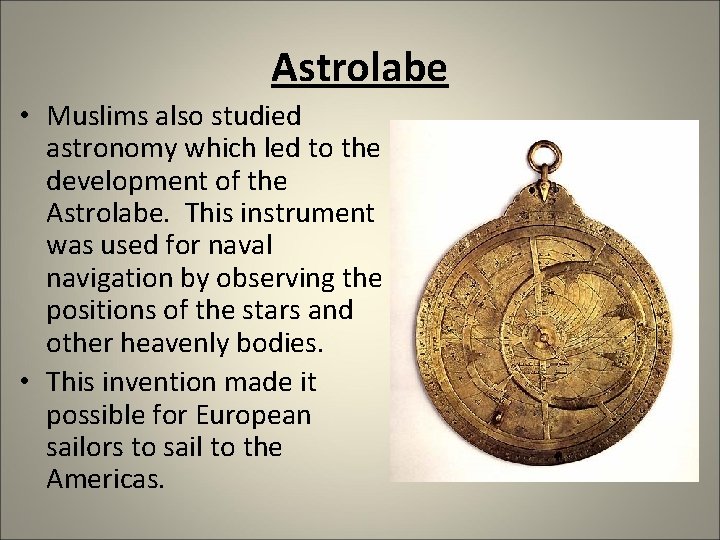 Astrolabe

• Muslims also studied astronomy which led to the development of the Astrolabe. This instrument was used for naval navigation by observing the positions of the stars and other heavenly bodies.
• This invention made it possible for European sailors to sail to the Americas.